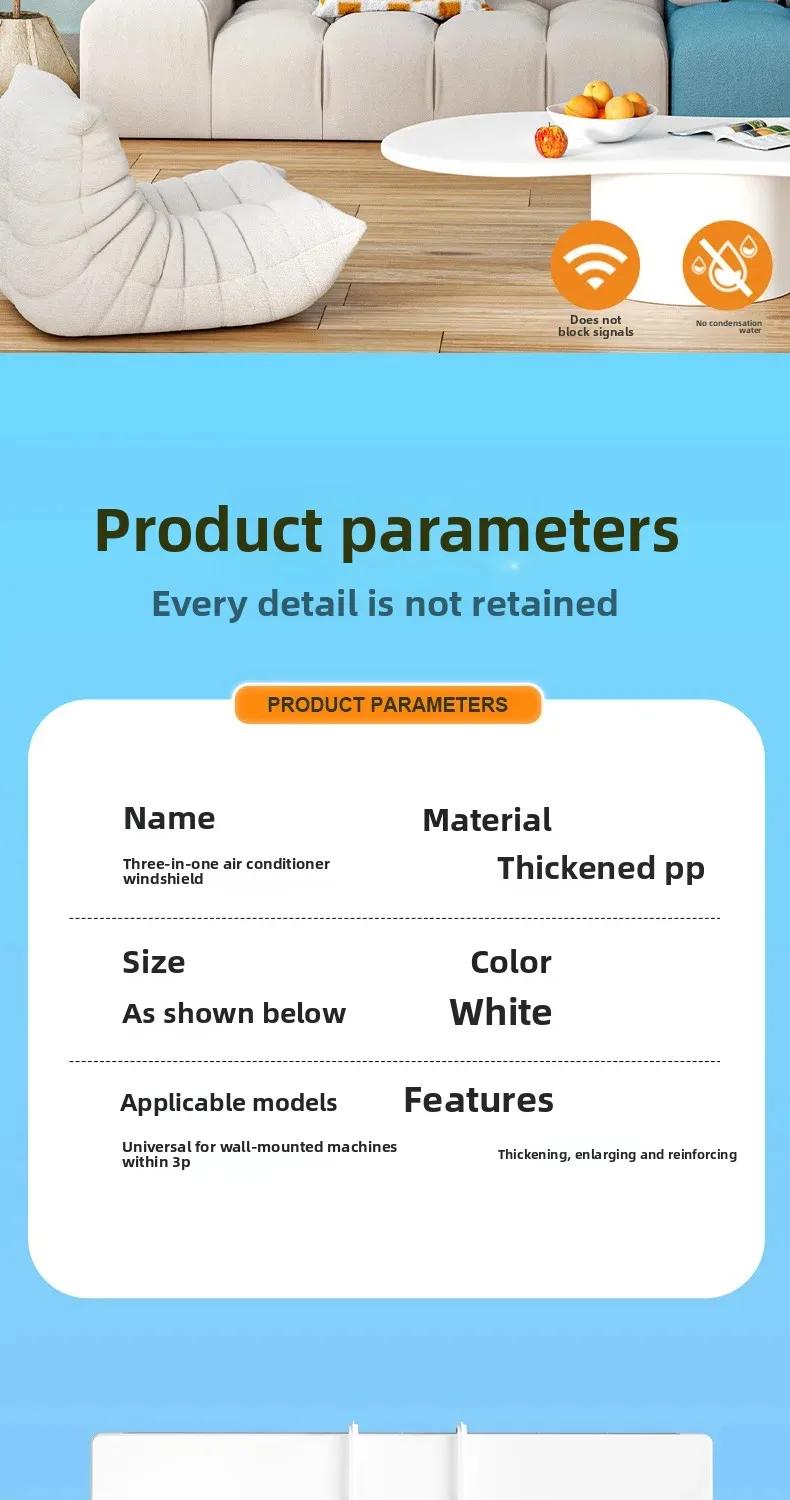 Does not block signals

No condensation water

Product parameters

Every detail is not retained

PRODUCT PARAMETERS

Name

Three-in-one air conditioner windshield

Material

Thickened pp

Size

As shown below

Color

White

Applicable models

Universal for wall-mounted machines within 3p

Features

Thickening, enlarging and reinforcing